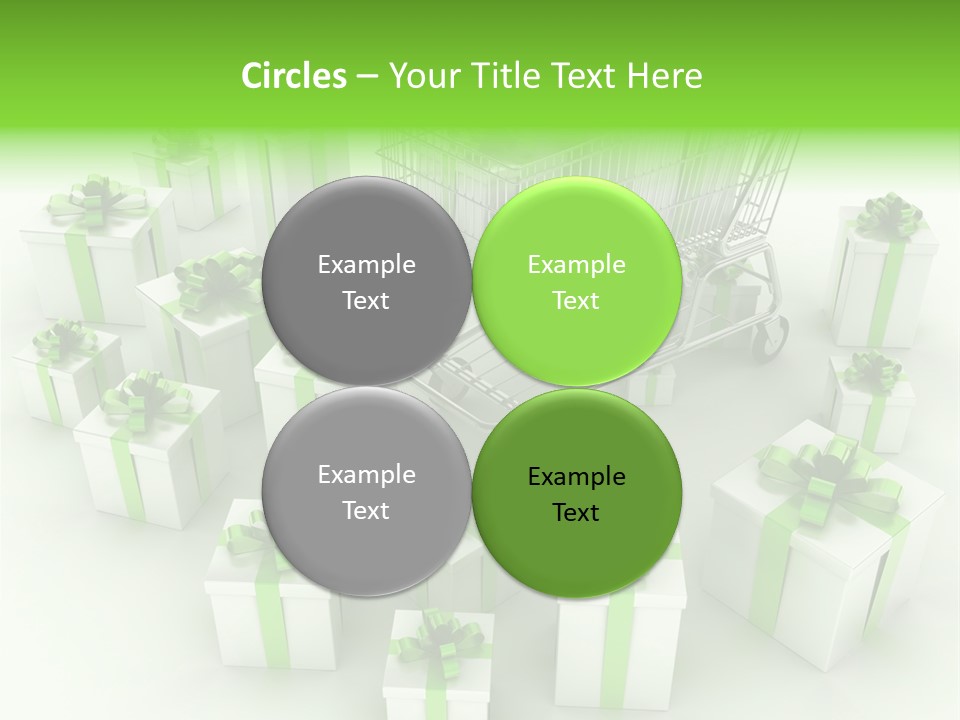 Circles – Your Title Text Here

Example Text

Example Text

Example Text

Example Text